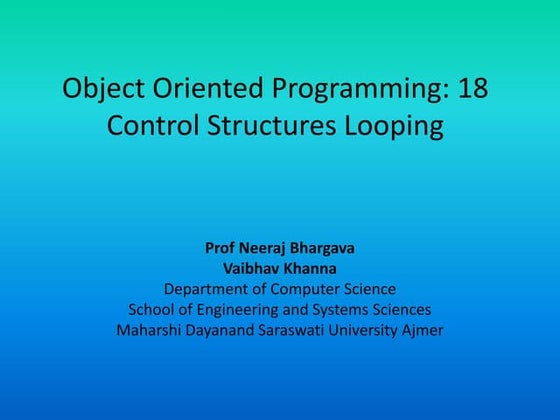 Object Oriented Programming: 18
Control Structures Looping

Prof Neeraj Bhargava
Vaibhav Khanna
Department of Computer Science
School of Engineering and Systems Sciences
Maharshi Dayanand Saraswati University Ajmer